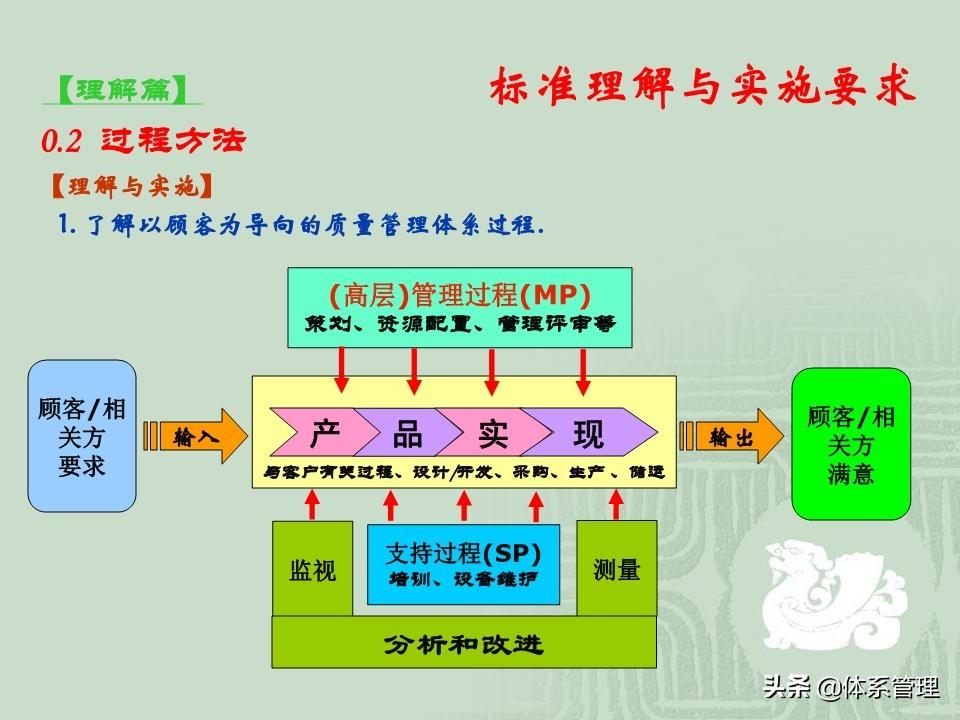 【理解篇】

标准理解与实施要求

0.2 过程方法

【理解与实施】

1. 了解以顾客为导向的质量管理体系过程.

(高层)管理过程(MP)
策划、资源配置、管理评审等

顾客/相关方要求

输入

产 品 实 现

与客户有关过程、设计/开发、采购、生产、储运

输出

顾客/相关方满意

监视

支持过程(SP)
培训、设备维护

测量

分析和改进

头条 @体系管理